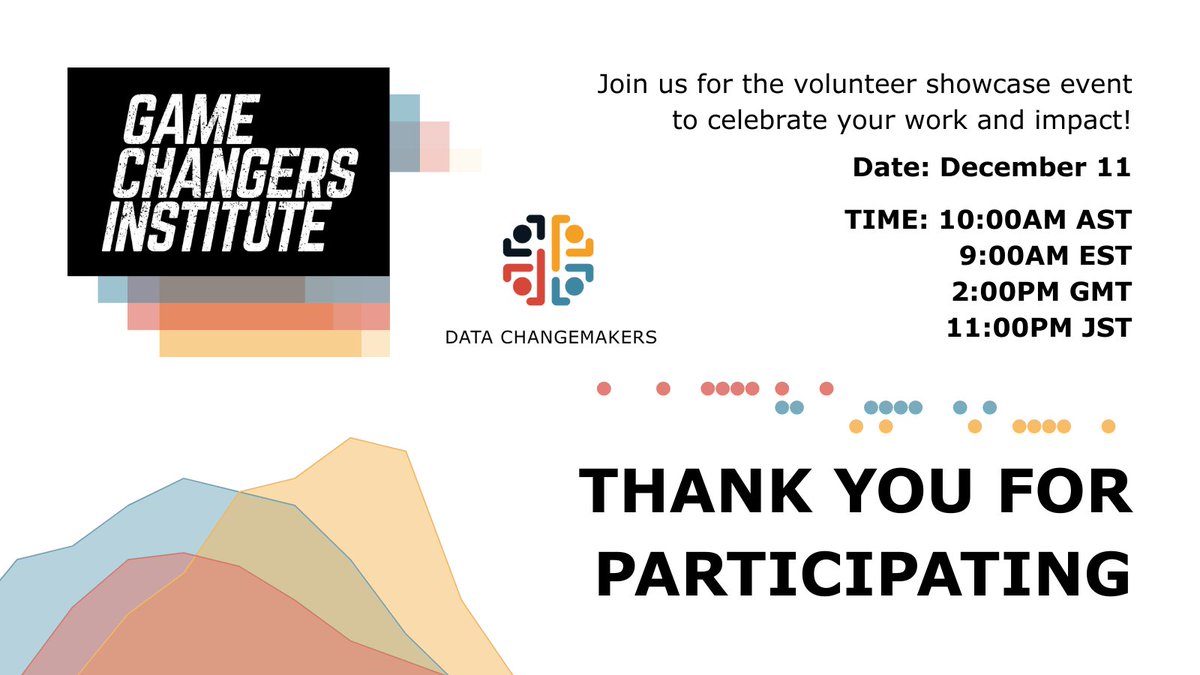 GAME CHANGERS INSTITUTE

DATA CHANGEMAKERS

Join us for the volunteer showcase event to celebrate your work and impact!

Date: December 11

TIME: 10:00AM AST
9:00AM EST
2:00PM GMT
11:00PM JST

THANK YOU FOR PARTICIPATING